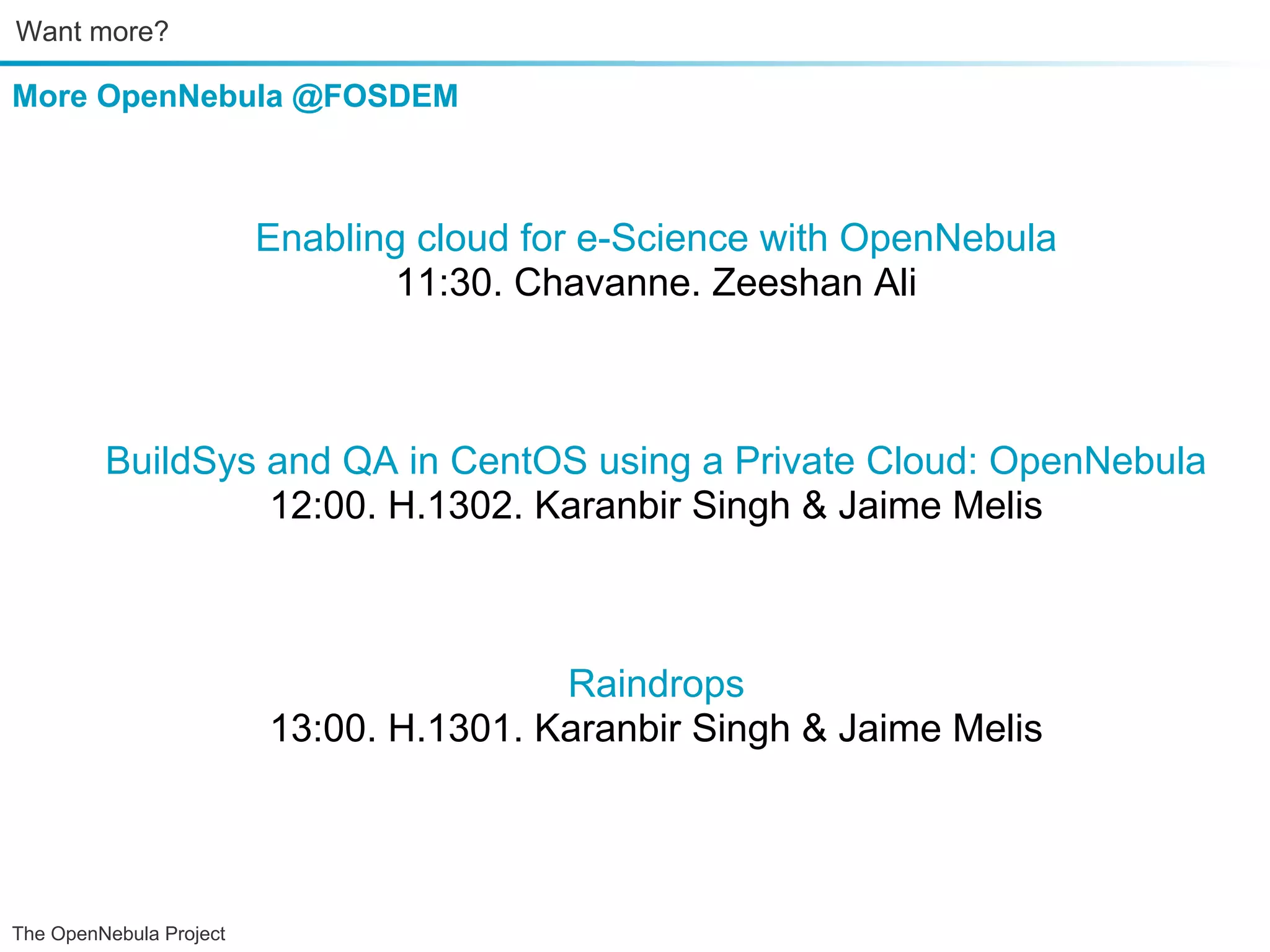 Want more?

More OpenNebula @FOSDEM

Enabling cloud for e-Science with OpenNebula
11:30. Chavanne. Zeeshan Ali

BuildSys and QA in CentOS using a Private Cloud: OpenNebula
12:00. H.1302. Karanbir Singh & Jaime Melis

Raindrops
13:00. H.1301. Karanbir Singh & Jaime Melis

The OpenNebula Project